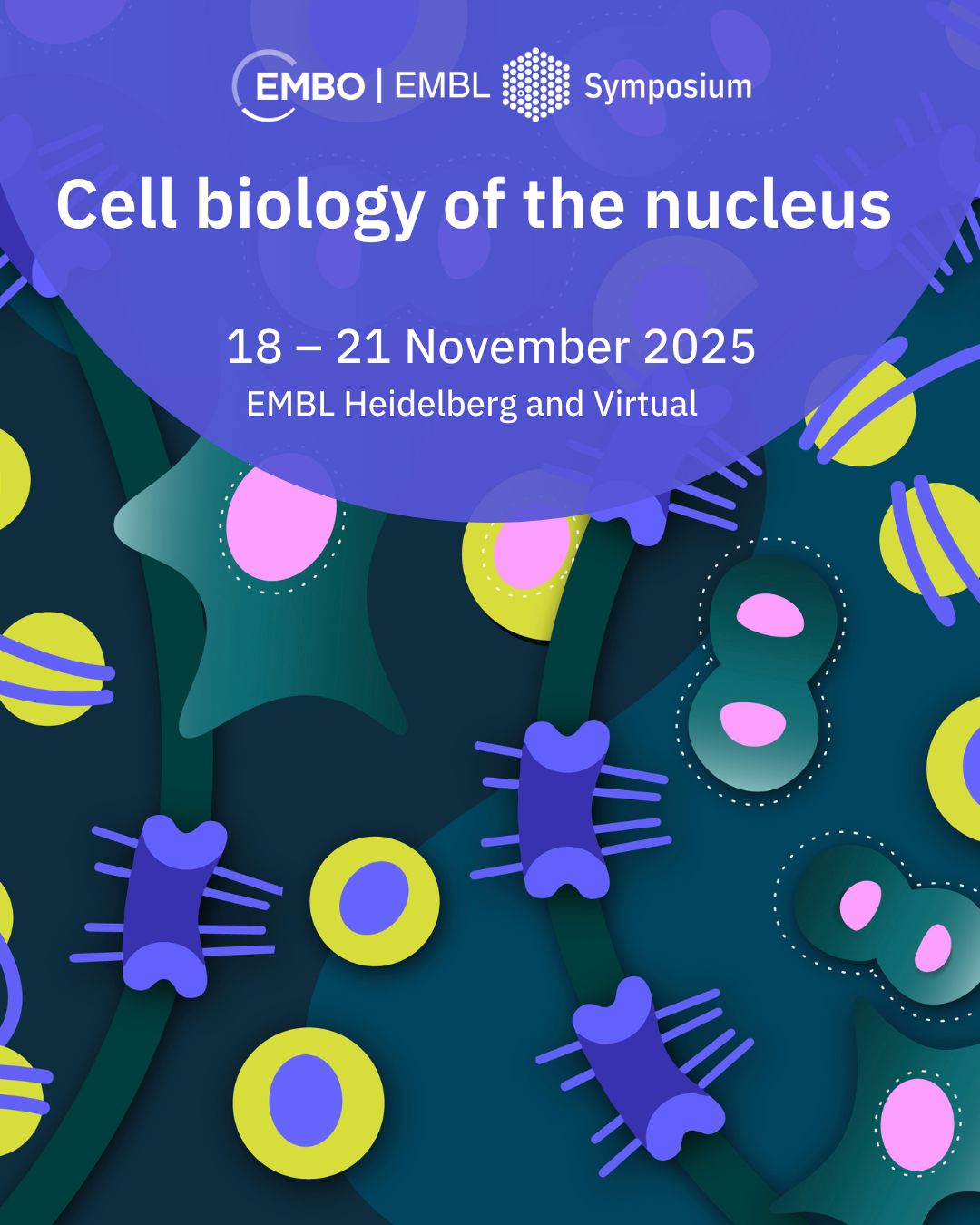 EMBO | EMBL Symposium

Cell biology of the nucleus

18 – 21 November 2025

EMBL Heidelberg and Virtual